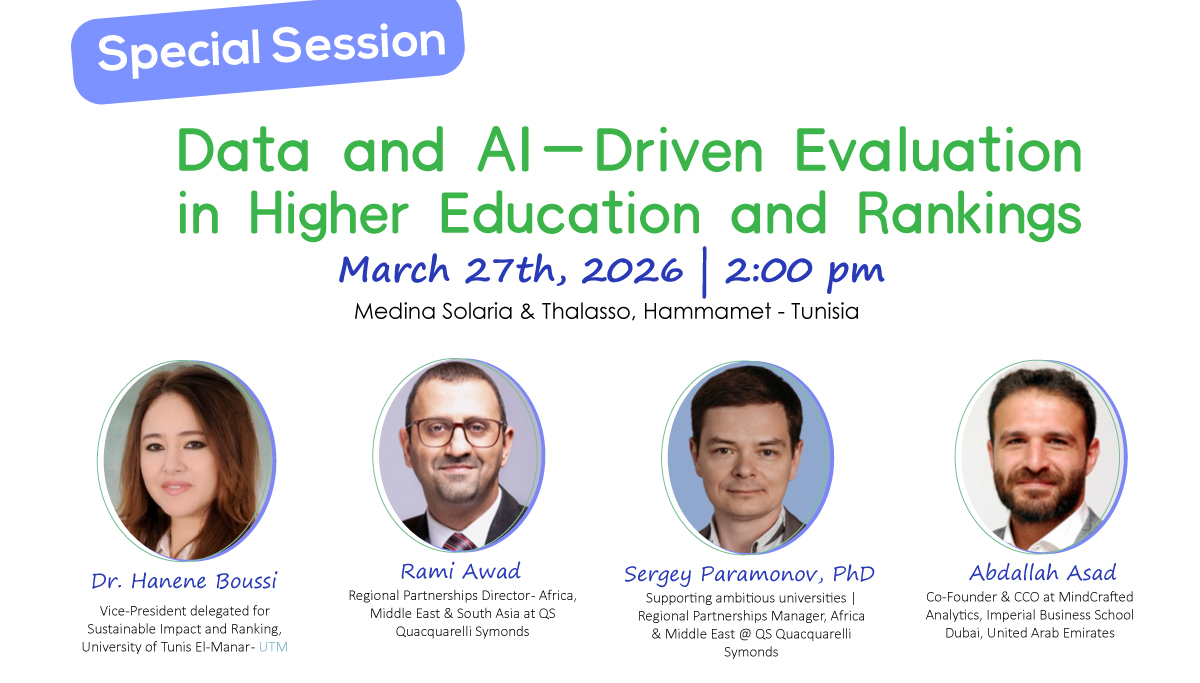 Special Session

Data and AI—Driven Evaluation in Higher Education and Rankings

March 27th, 2026 | 2:00 pm

Medina Solaria & Thalasso, Hammamet - Tunisia

Dr. Hanene Boussi

Vice-President delegated for Sustainable Impact and Ranking, University of Tunis El-Manar- UTM

Rami Awad

Regional Partnerships Director- Africa, Middle East & South Asia at QS Quacquarelli Symonds

Sergey Paramonov, PhD

Supporting ambitious universities | Regional Partnerships Manager, Africa & Middle East @ QS Quacquarelli Symonds

Abdallah Asad

Co-Founder & CCO at MindCrafted Analytics, Imperial Business School Dubai, United Arab Emirates